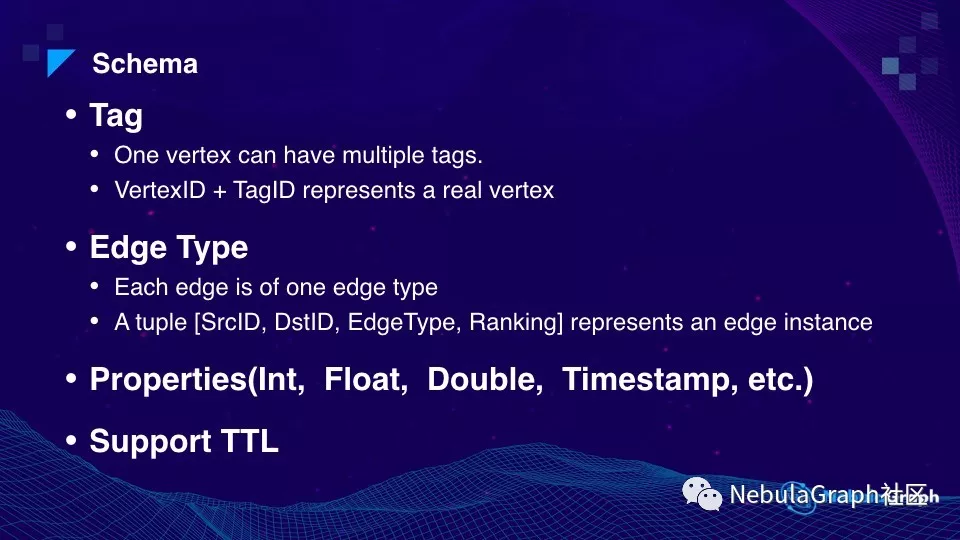 Schema

• Tag
  • One vertex can have multiple tags.
  • VertexID + TagID represents a real vertex

• Edge Type
  • Each edge is of one edge type
  • A tuple [SrcID, DstID, EdgeType, Ranking] represents an edge instance

• Properties(Int, Float, Double, Timestamp, etc.)

• Support TTL

NebulaGraph社区